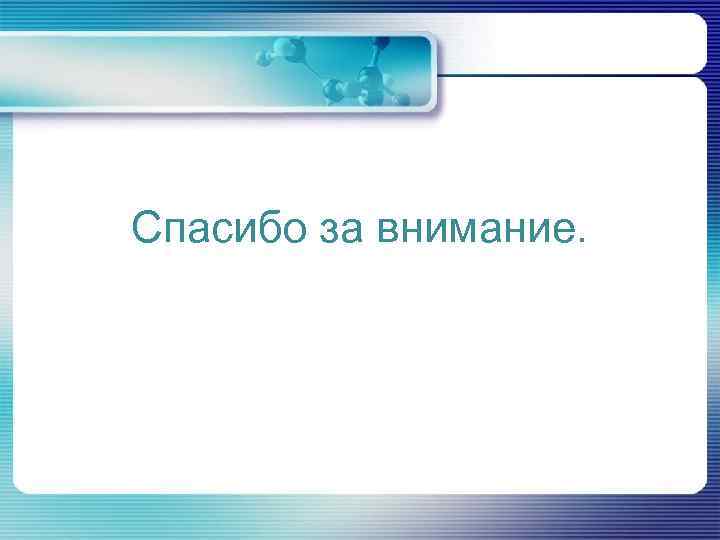 Спасибо за внимание.